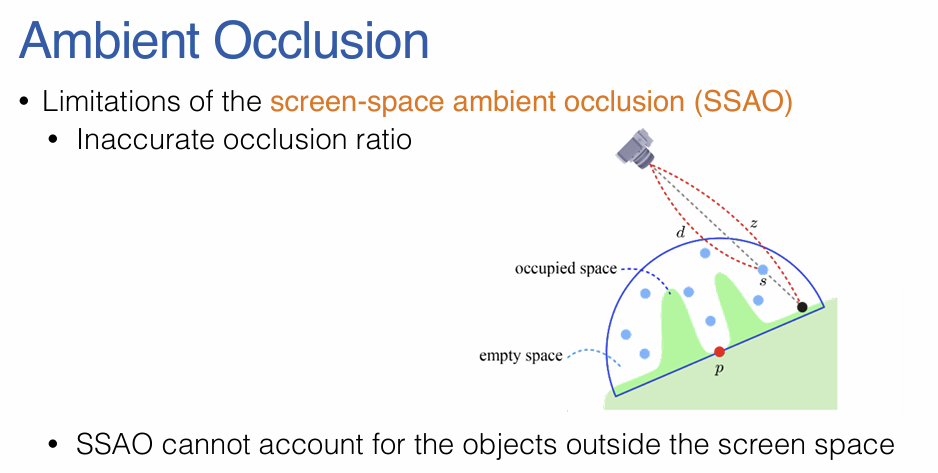 Ambient Occlusion

• Limitations of the screen-space ambient occlusion (SSAO)
  • Inaccurate occlusion ratio

$d$
$z$
occupied space
$s$
empty space
$p$

  • SSAO cannot account for the objects outside the screen space